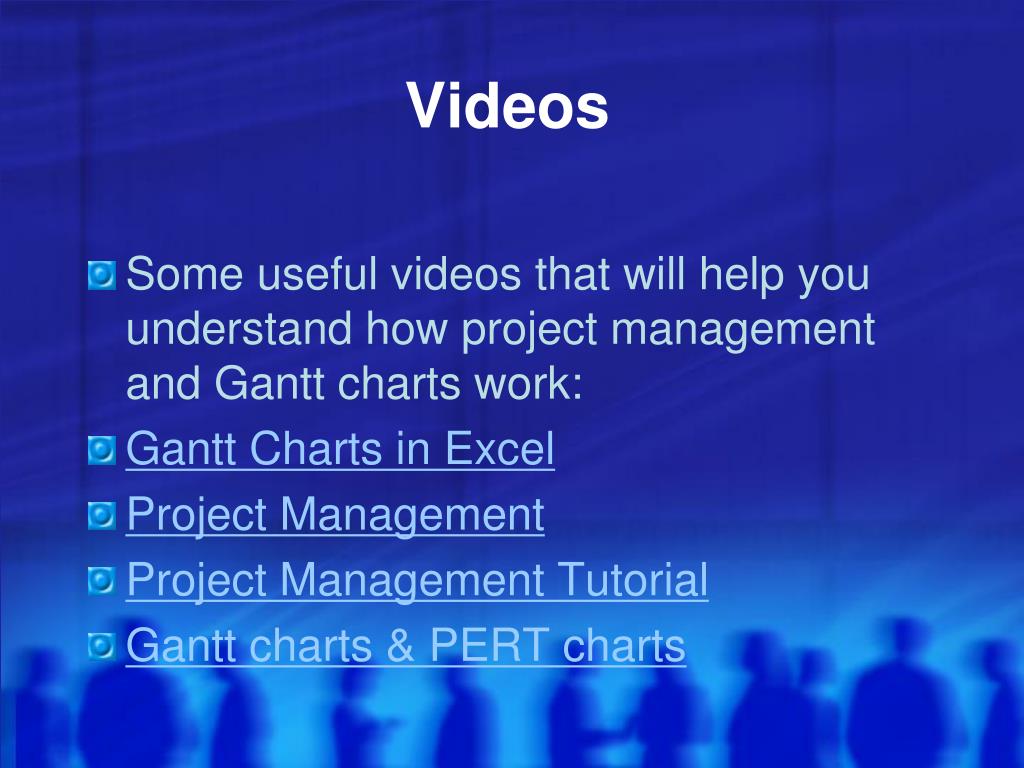 Videos

Some useful videos that will help you understand how project management and Gantt charts work:

Gantt Charts in Excel

Project Management

Project Management Tutorial

Gantt charts & PERT charts